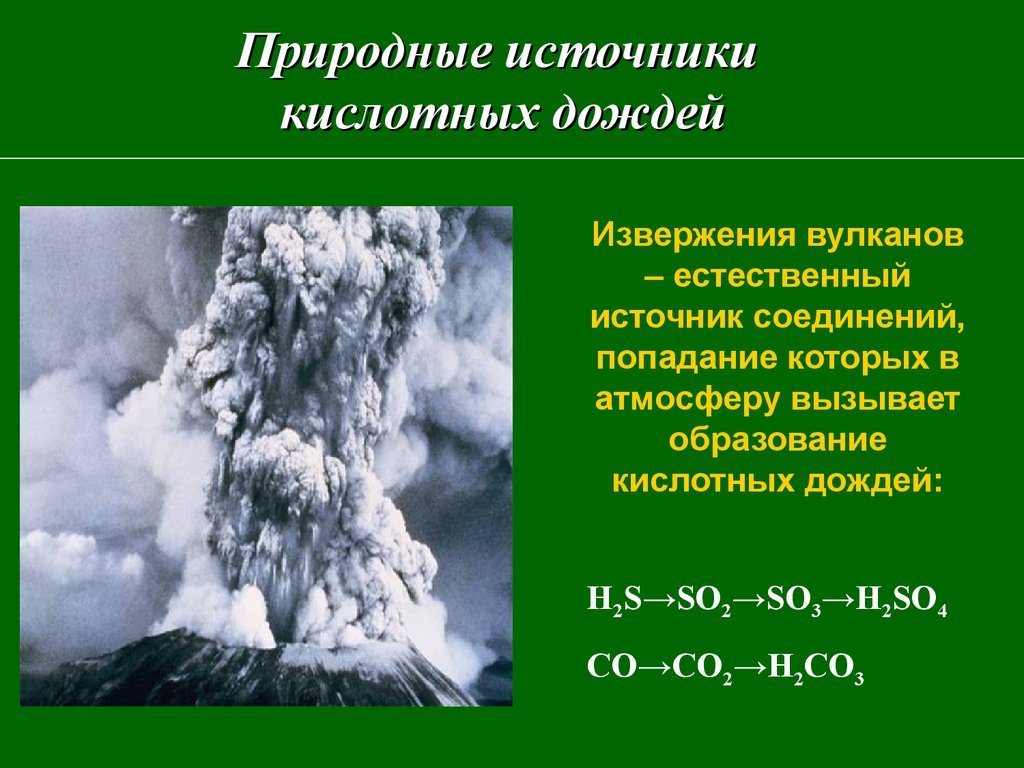 Природные источники кислотных дождей

Извержения вулканов – естественный источник соединений, попадание которых в атмосферу вызывает образование кислотных дождей:

$H_2S \rightarrow SO_2 \rightarrow SO_3 \rightarrow H_2SO_4$

$CO \rightarrow CO_2 \rightarrow H_2CO_3$